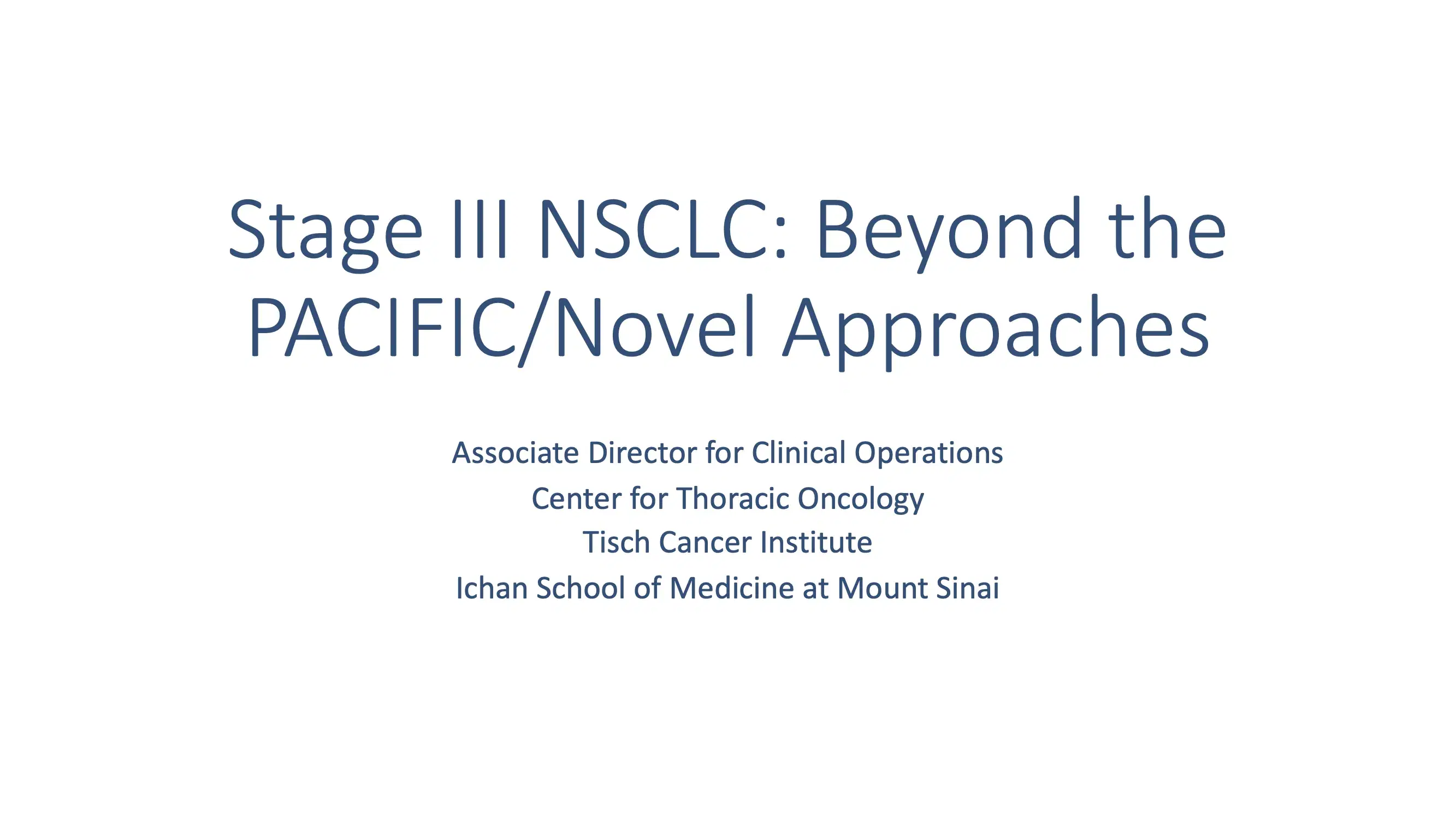 Stage III NSCLC: Beyond the PACIFIC/Novel Approaches

Associate Director for Clinical Operations
Center for Thoracic Oncology
Tisch Cancer Institute
Ichan School of Medicine at Mount Sinai